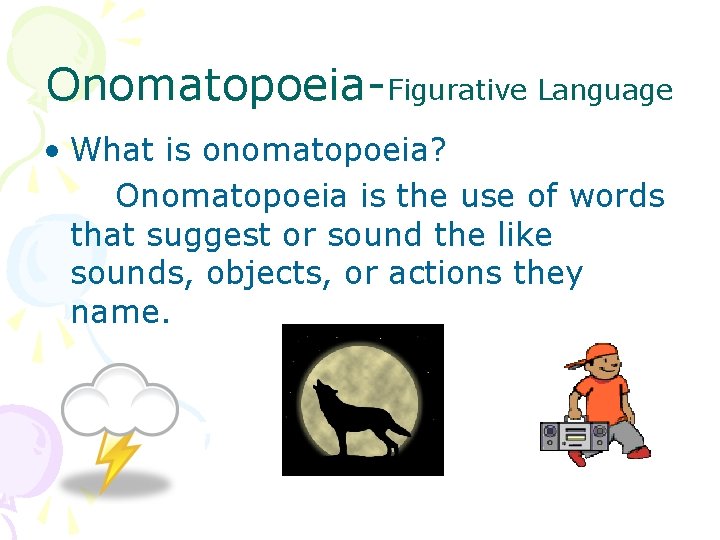 Onomatopoeia-Figurative Language

• What is onomatopoeia?

Onomatopoeia is the use of words that suggest or sound the like sounds, objects, or actions they name.